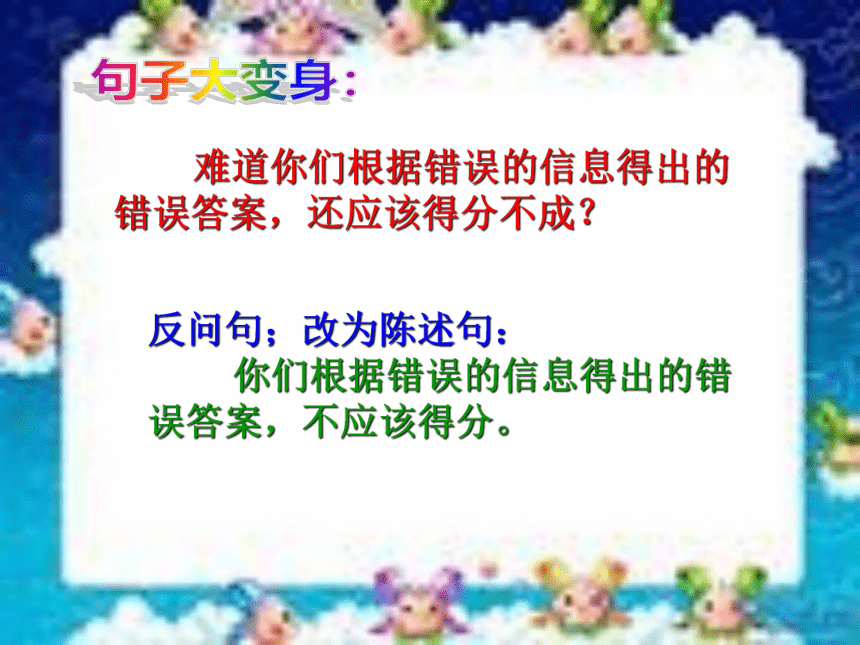 句子大变身：

难道你们根据错误的信息得出的错误答案，还应该得分不成？

反问句；改为陈述句：

你们根据错误的信息得出的错误答案，不应该得分。